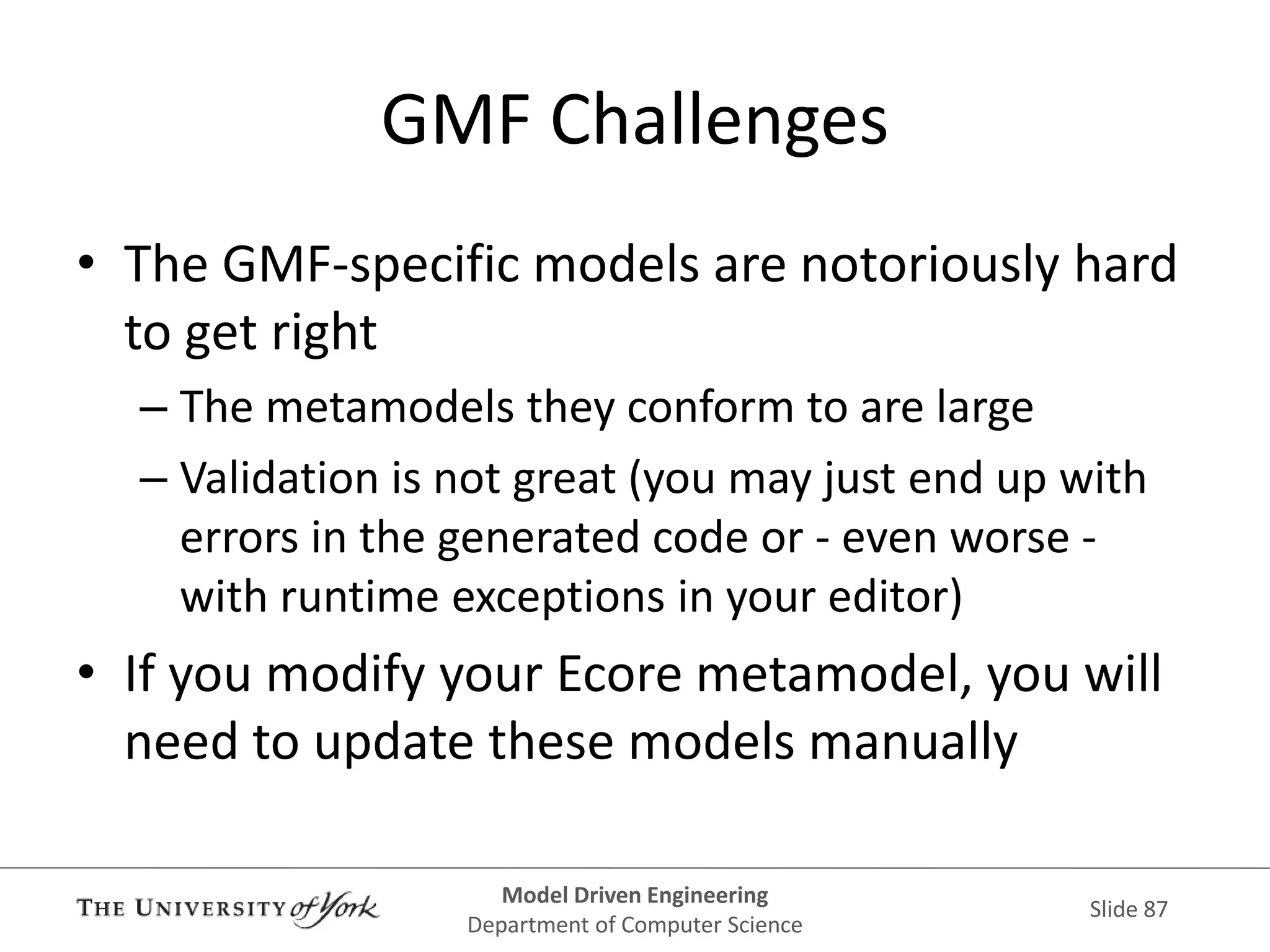 GMF Challenges

• The GMF-specific models are notoriously hard to get right

– The metamodels they conform to are large

– Validation is not great (you may just end up with errors in the generated code or - even worse - with runtime exceptions in your editor)

• If you modify your Ecore metamodel, you will need to update these models manually

THE UNIVERSITY of York

Model Driven Engineering
Department of Computer Science

Slide 87